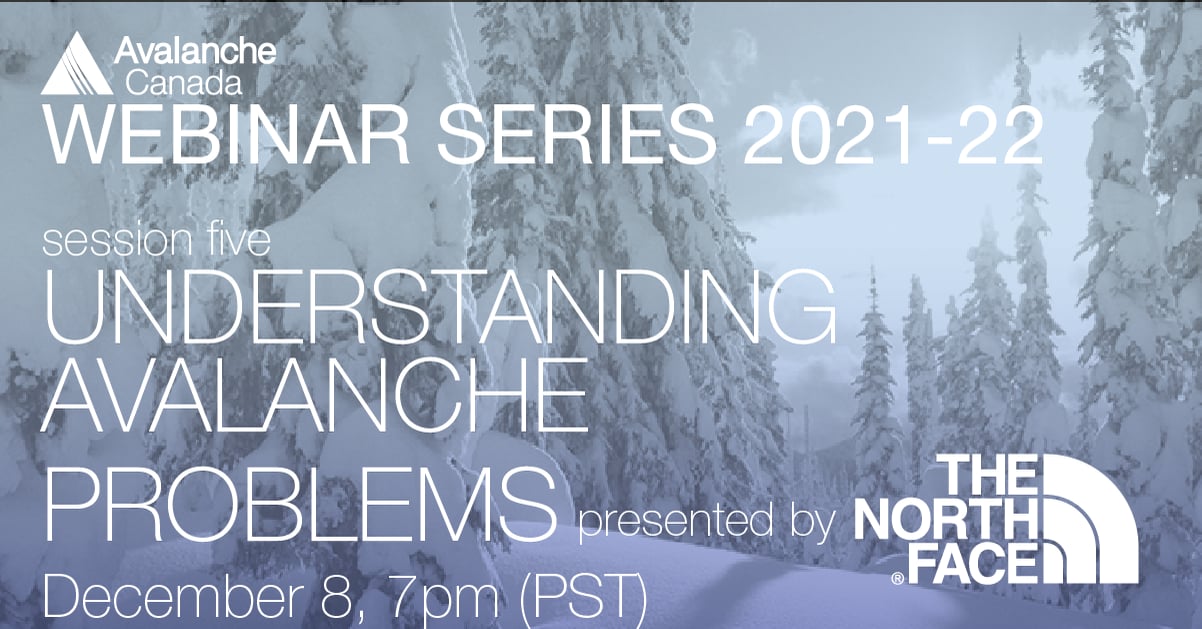 Avalanche Canada
WEBINAR SERIES 2021-22

session five
UNDERSTANDING AVALANCHE PROBLEMS presented by THE NORTH FACE®

December 8, 7pm (PST)